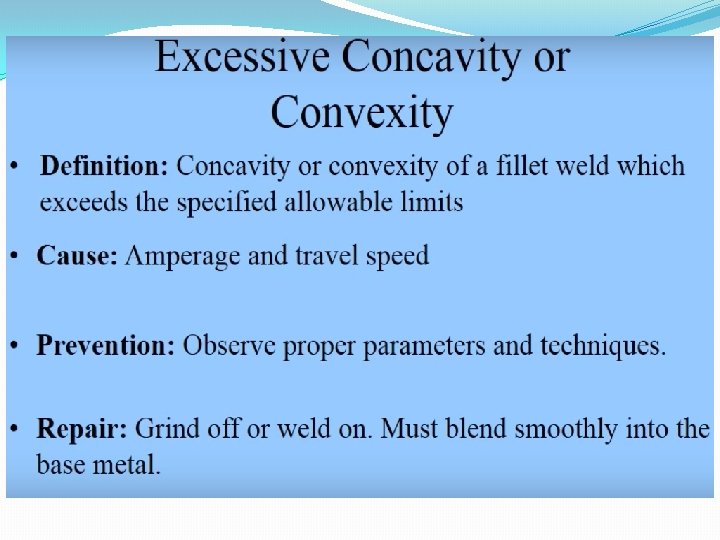 Excessive Concavity or Convexity

• Definition: Concavity or convexity of a fillet weld which exceeds the specified allowable limits

• Cause: Amperage and travel speed

• Prevention: Observe proper parameters and techniques.

• Repair: Grind off or weld on. Must blend smoothly into the base metal.